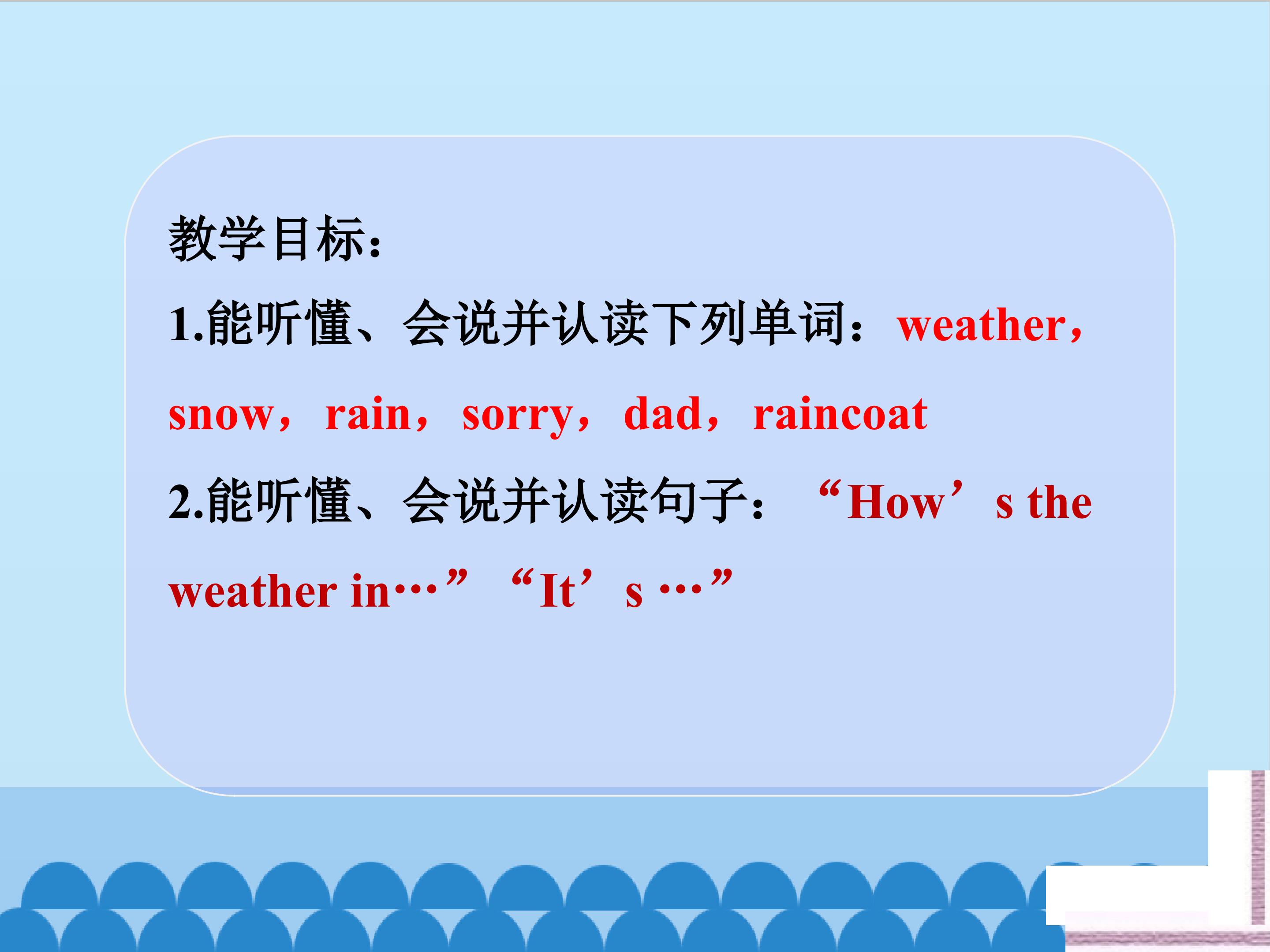 教学目标：

1.能听懂、会说并认读下列单词：weather，snow，rain，sorry，dad，raincoat

2.能听懂、会说并认读句子：“How’s the weather in…” “It’s …”